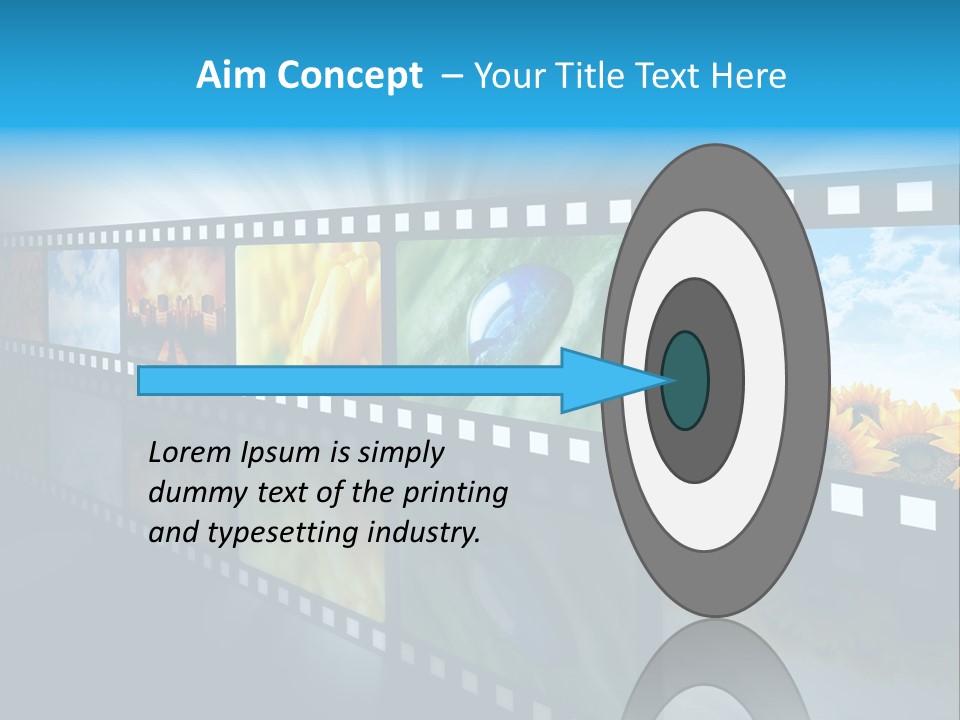 Aim Concept – Your Title Text Here

Lorem Ipsum is simply dummy text of the printing and typesetting industry.